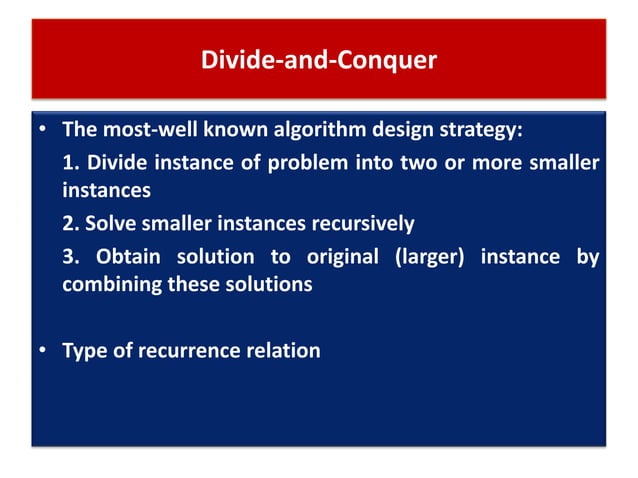 Divide-and-Conquer

• The most-well known algorithm design strategy:

1. Divide instance of problem into two or more smaller instances

2. Solve smaller instances recursively

3. Obtain solution to original (larger) instance by combining these solutions

• Type of recurrence relation